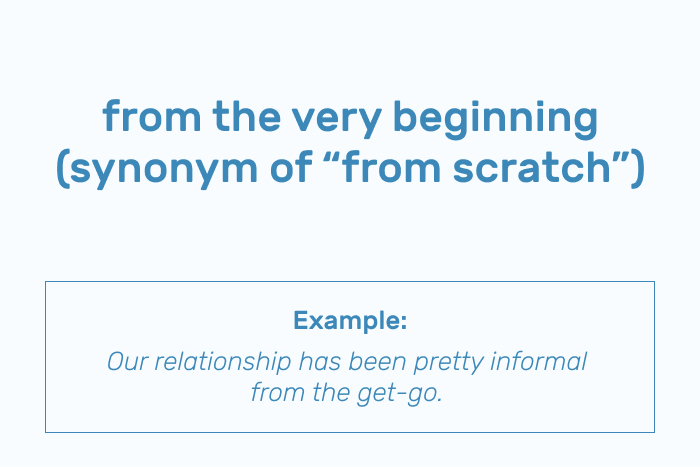 from the very beginning (synonym of “from scratch”)

Example:

Our relationship has been pretty informal from the get-go.